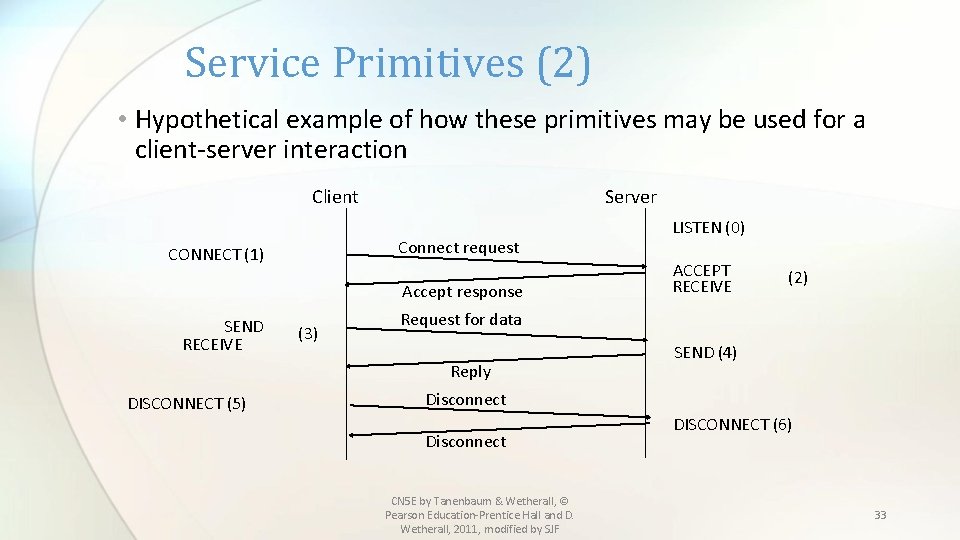 Service Primitives (2)

• Hypothetical example of how these primitives may be used for a client-server interaction

Client

Server

LISTEN (0)

CONNECT (1)

Connect request

ACCEPT
RECEIVE

(2)

Accept response

SEND
RECEIVE

(3)

Request for data

SEND (4)

Reply

DISCONNECT (5)

Disconnect

DISCONNECT (6)

Disconnect

CN5E by Tanenbaum & Wetherall, © Pearson Education-Prentice Hall and D. Wetherall, 2011, modified by SJF

33